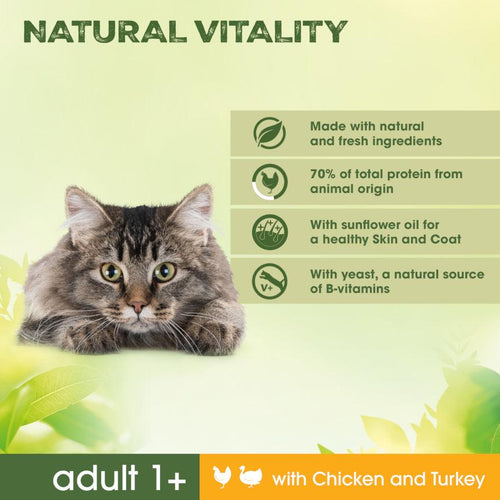 NATURAL VITALITY

Made with natural and fresh ingredients

70% of total protein from animal origin

With sunflower oil for a healthy Skin and Coat

V+

With yeast, a natural source of B-vitamins

adult 1+

with Chicken and Turkey